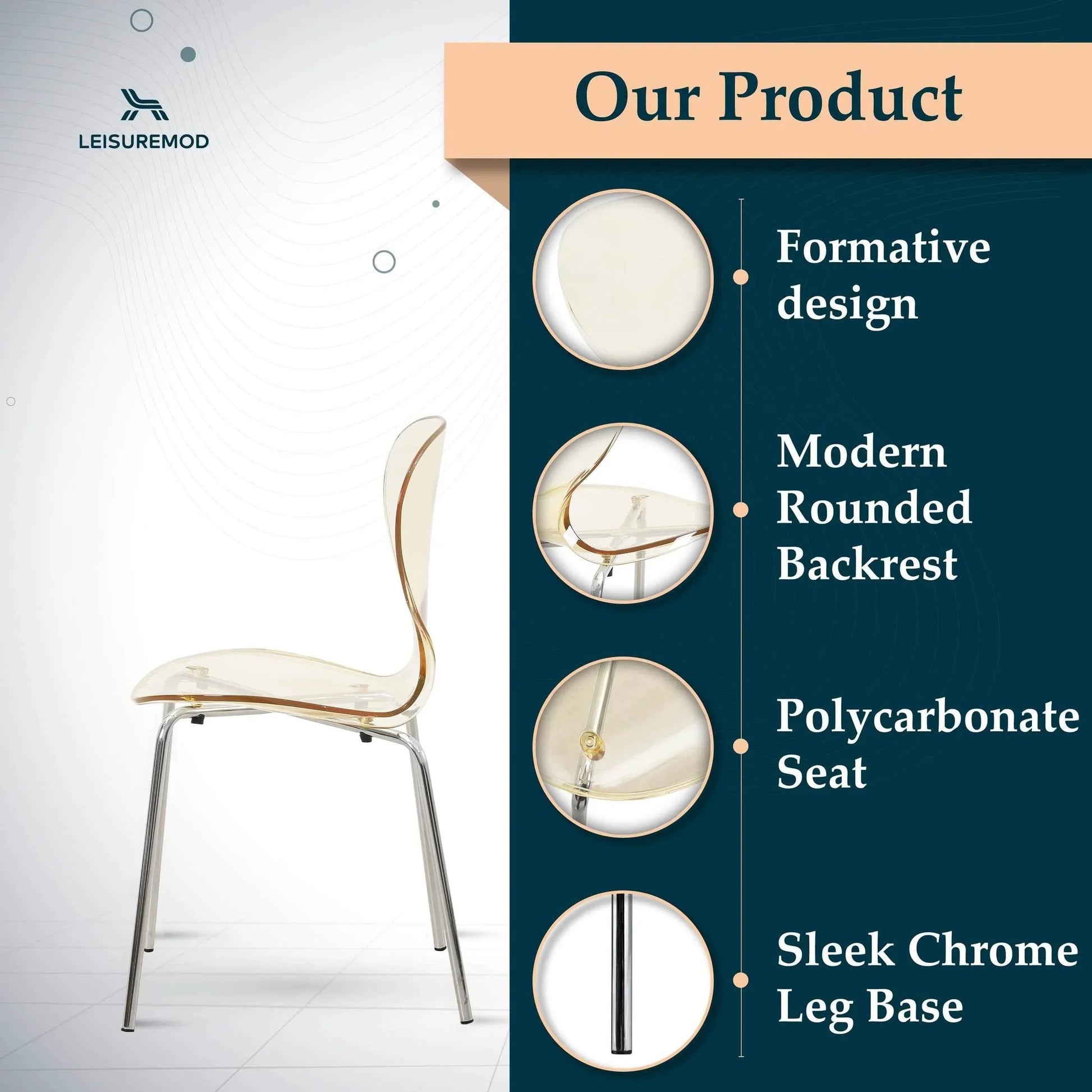 LEISUREMOD

Our Product

Formative design

Modern Rounded Backrest

Polycarbonate Seat

Sleek Chrome Leg Base